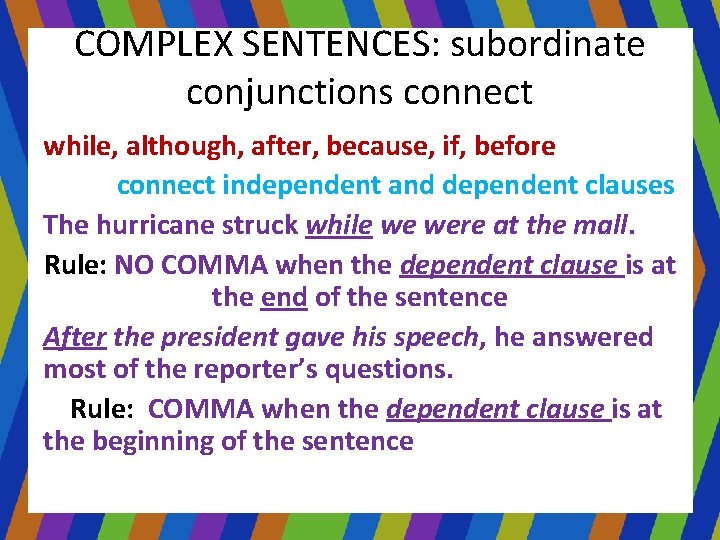 COMPLEX SENTENCES: subordinate conjunctions connect

while, although, after, because, if, before

connect independent and dependent clauses

The hurricane struck while we were at the mall.

Rule: NO COMMA when the dependent clause is at the end of the sentence

After the president gave his speech, he answered most of the reporter's questions.

Rule: COMMA when the dependent clause is at the beginning of the sentence